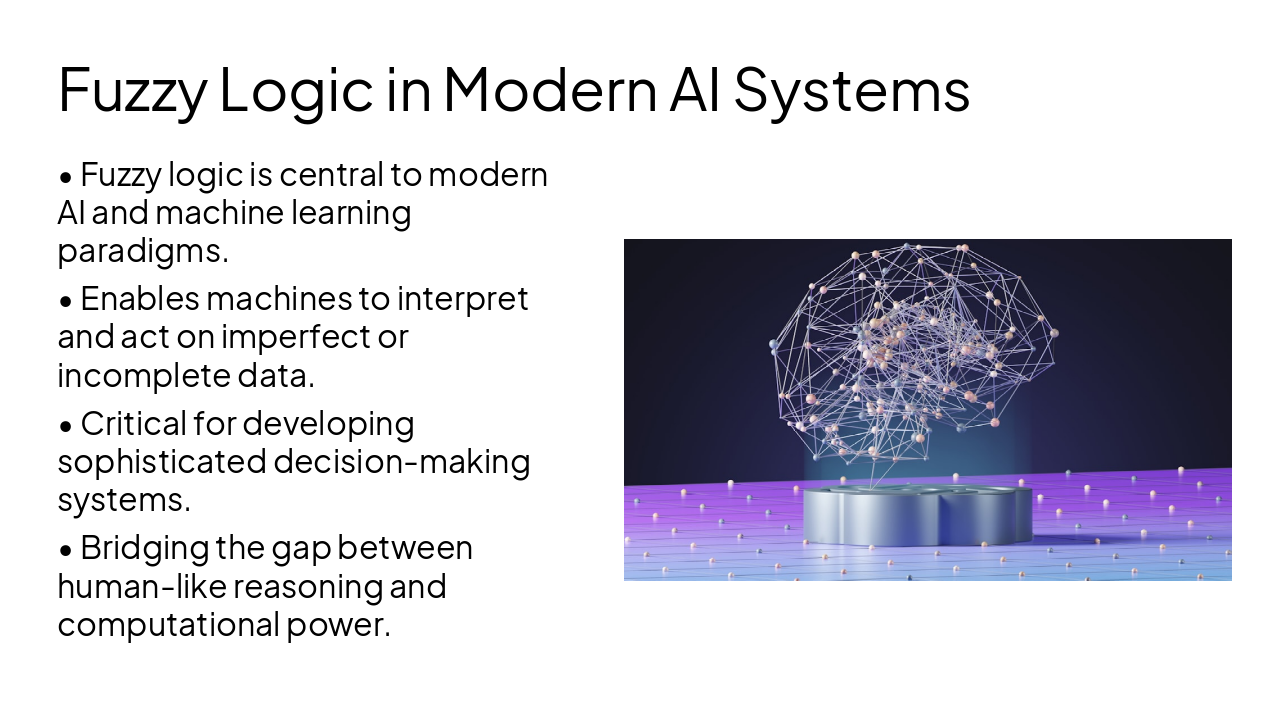 Fuzzy Logic in Modern AI Systems

• Fuzzy logic is central to modern AI and machine learning paradigms.

• Enables machines to interpret and act on imperfect or incomplete data.

• Critical for developing sophisticated decision-making systems.

• Bridging the gap between human-like reasoning and computational power.